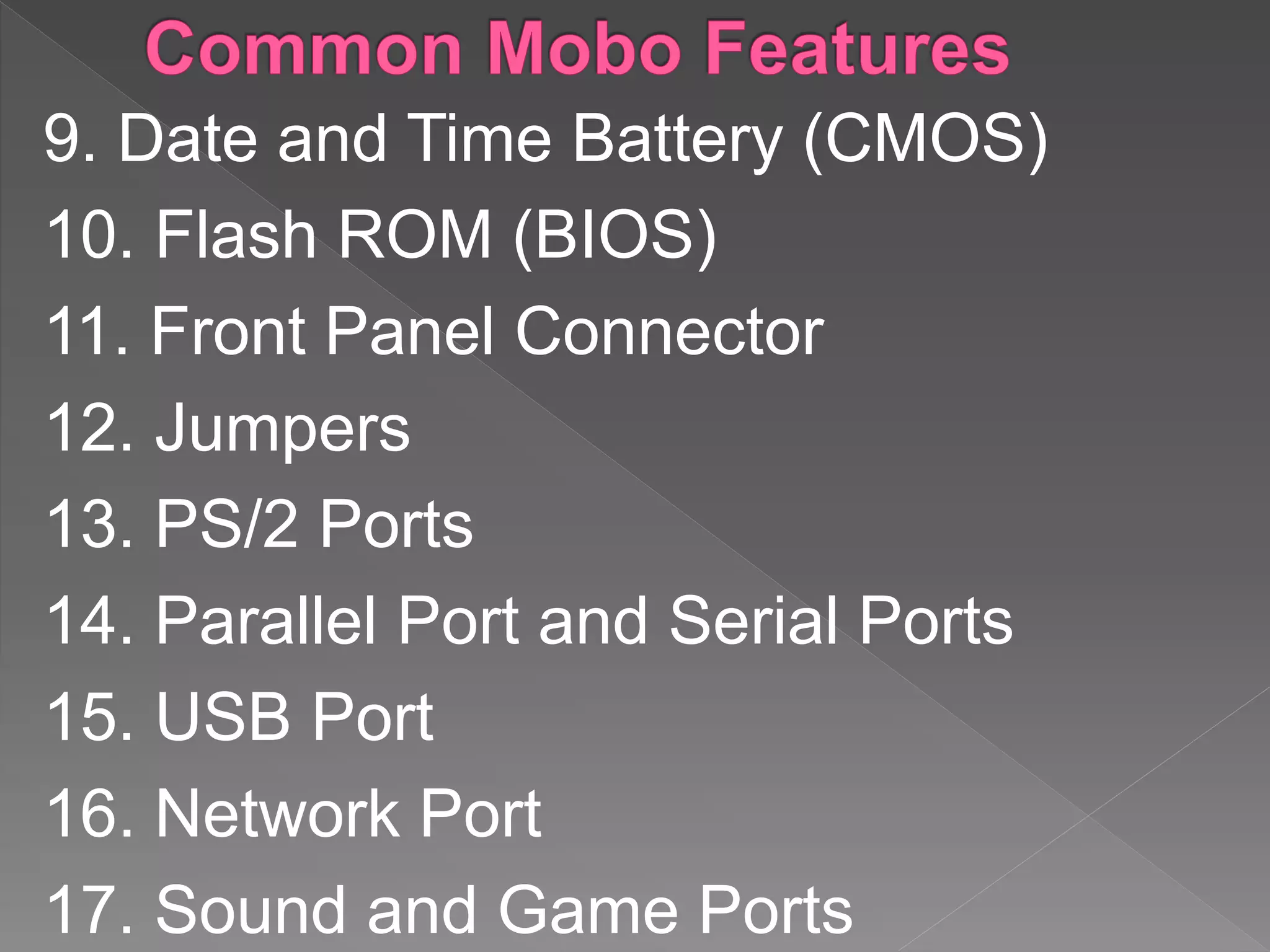 Common Mobo Features

9. Date and Time Battery (CMOS)
10. Flash ROM (BIOS)
11. Front Panel Connector
12. Jumpers
13. PS/2 Ports
14. Parallel Port and Serial Ports
15. USB Port
16. Network Port
17. Sound and Game Ports